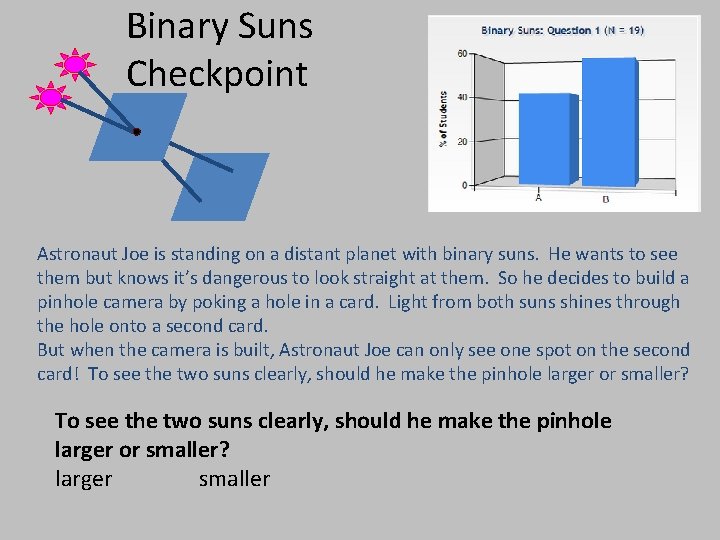 Binary Suns Checkpoint

Binary Suns: Question 1 (N = 19)

% of Students

60
40
20
0

A
B

Astronaut Joe is standing on a distant planet with binary suns. He wants to see them but knows it's dangerous to look straight at them. So he decides to build a pinhole camera by poking a hole in a card. Light from both suns shines through the hole onto a second card.
But when the camera is built, Astronaut Joe can only see one spot on the second card! To see the two suns clearly, should he make the pinhole larger or smaller?

To see the two suns clearly, should he make the pinhole larger or smaller?
larger smaller